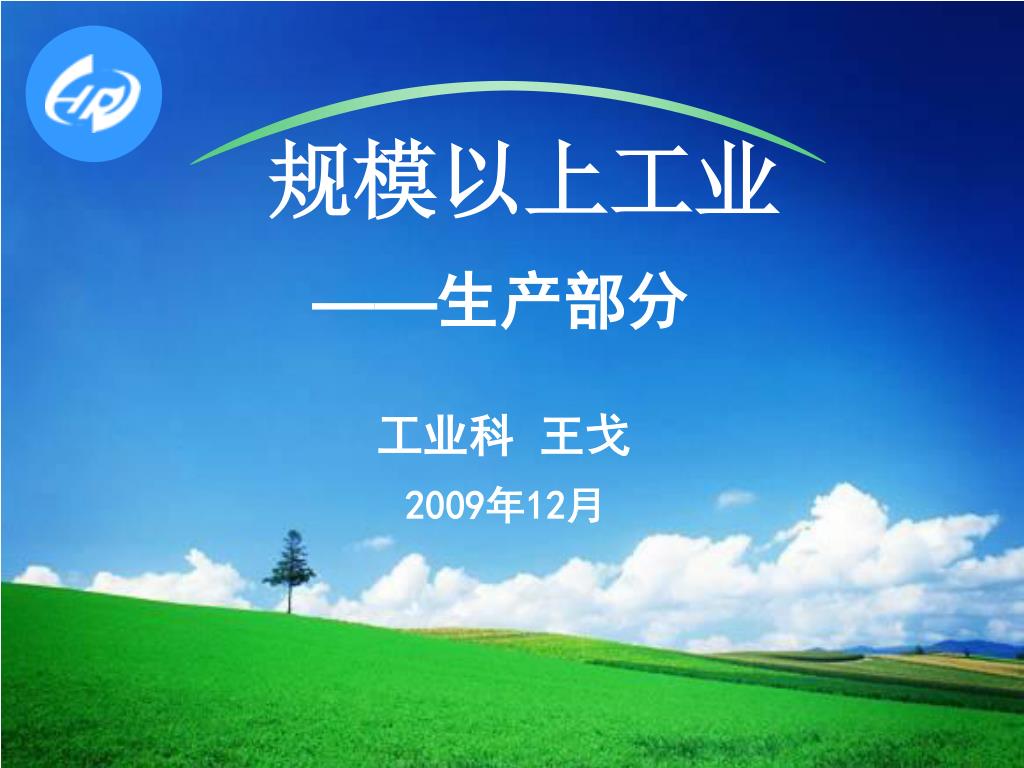 规模以上工业

——生产部分

工业科 王戈

2009年12月